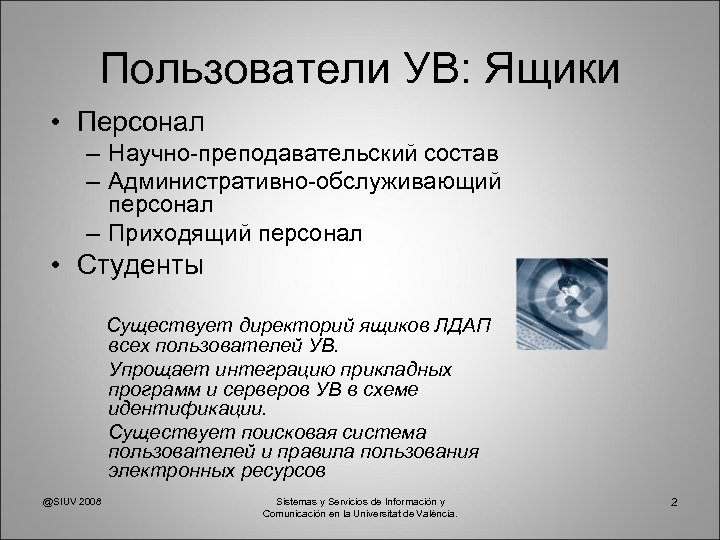 Пользователи УВ: Ящики

• Персонал
– Научно-преподавательский состав
– Административно-обслуживающий персонал
– Приходящий персонал
• Студенты

Существует директорий ящиков ЛДАП всех пользователей УВ.

Упрощает интеграцию прикладных программ и серверов УВ в схеме идентификации.

Существует поисковая система пользователей и правила пользования электронных ресурсов

@SIUV 2008

Sistemas y Servicios de Información y Comunicación en la Universitat de València.

2